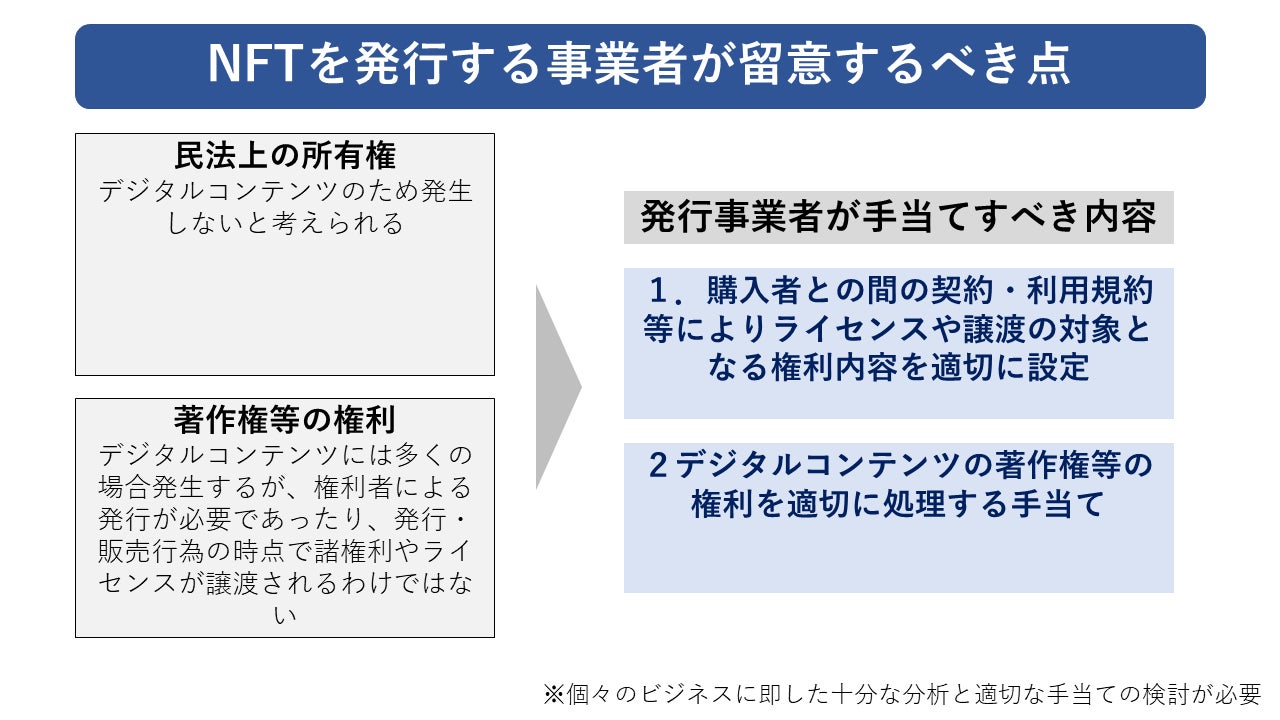 NFTを発行する事業者が留意するべき点

民法上の所有権
デジタルコンテンツのため発生しないと考えられる

著作権等の権利
デジタルコンテンツには多くの場合発生するが、権利者による発行が必要であったり、発行・販売行為の時点で諸権利やライセンスが譲渡されるわけではない

発行事業者が手当てすべき内容

１．購入者との間の契約・利用規約等によりライセンスや譲渡の対象となる権利内容を適切に設定

２デジタルコンテンツの著作権等の権利を適切に処理する手当て

※個々のビジネスに即した十分な分析と適切な手当ての検討が必要